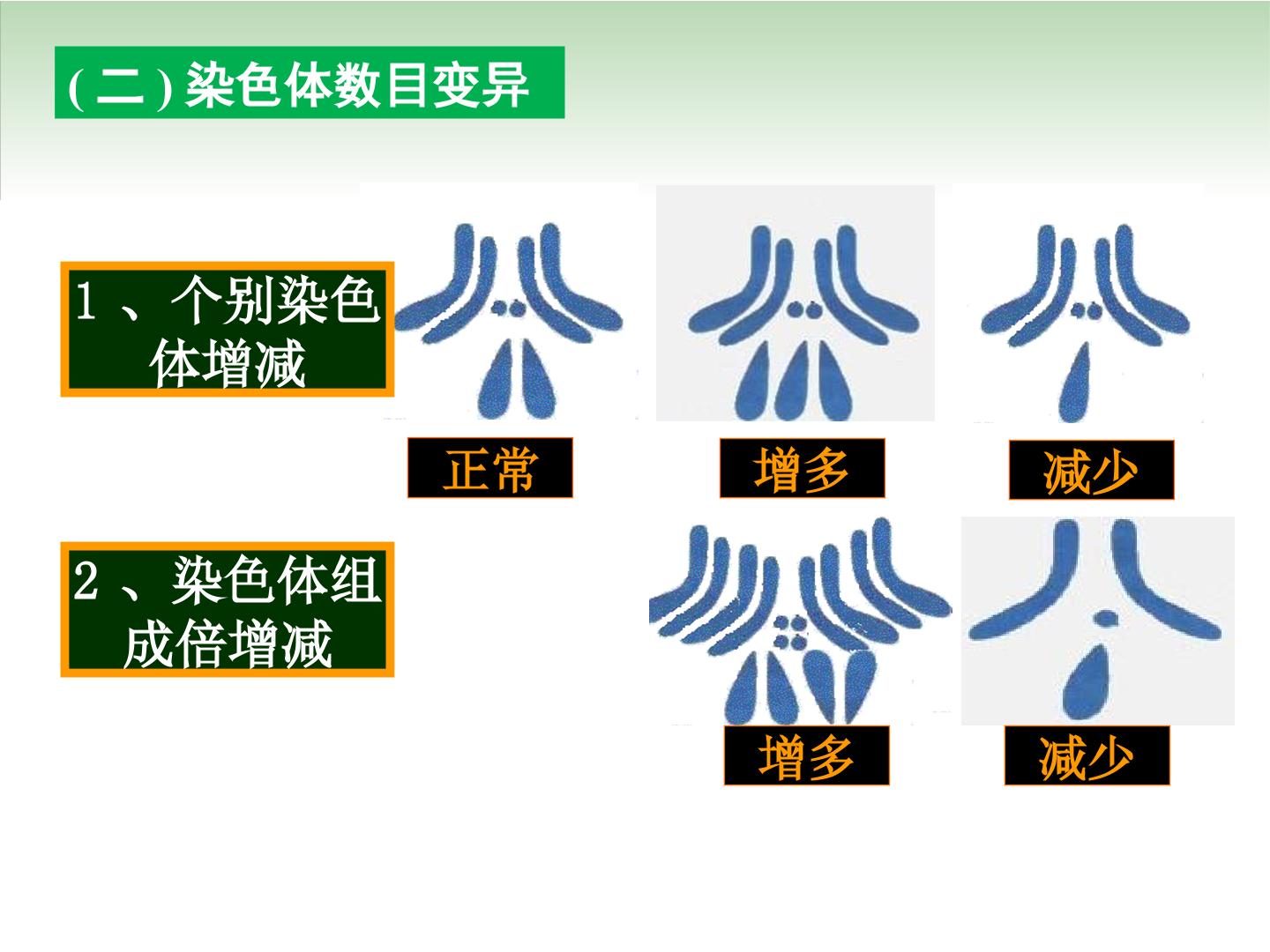 (二)染色体数目变异

1、个别染色体增减

正常

增多

减少

2、染色体组成倍增减

增多

减少